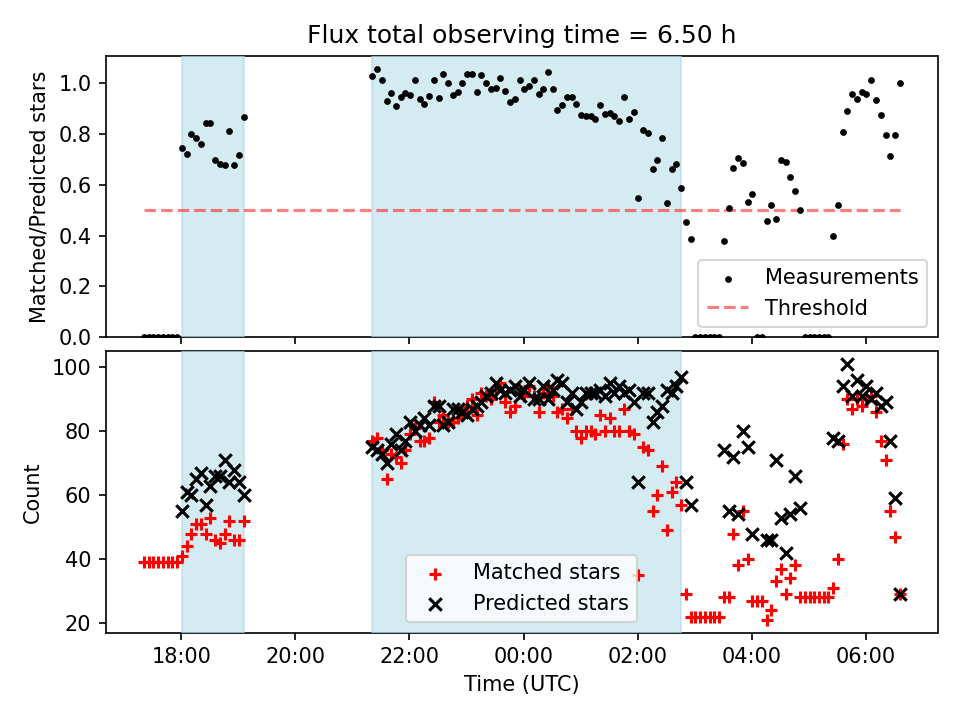 Flux total observing time = 6.50 h

Matched/Predicted stars

1.0
0.8
0.6
0.4
0.2
0.0

Measurements
Threshold

Count

100
80
60
40
20

Matched stars
Predicted stars

18:00
20:00
22:00
00:00
02:00
04:00
06:00

Time (UTC)